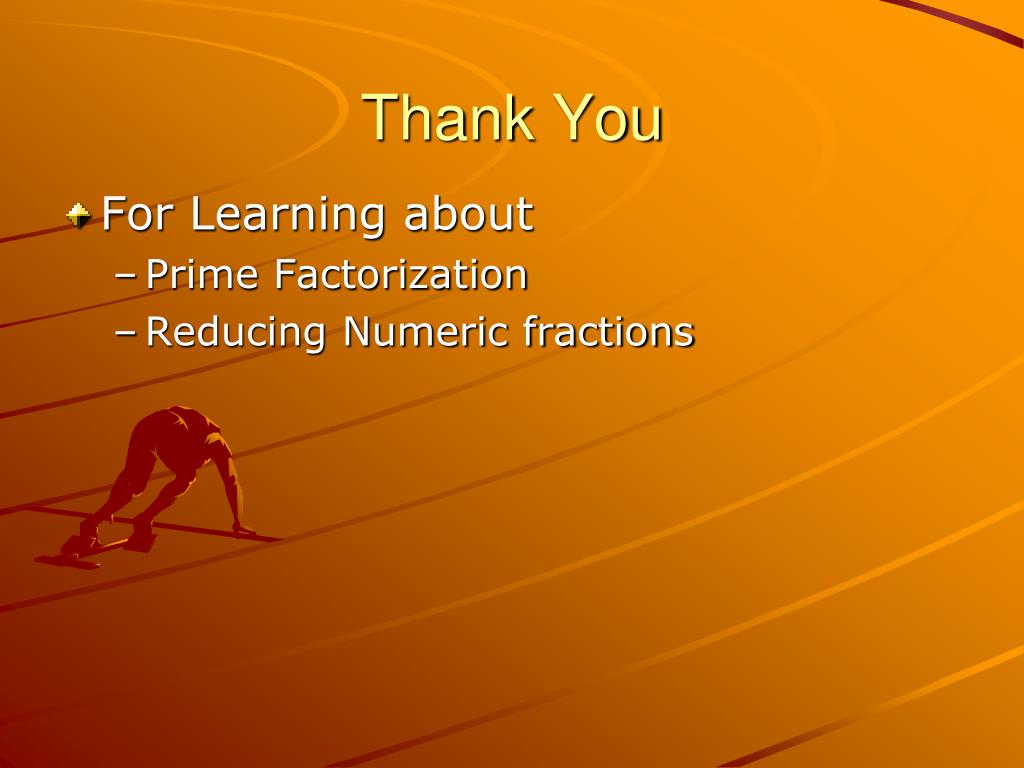 Thank You

For Learning about
– Prime Factorization
– Reducing Numeric fractions